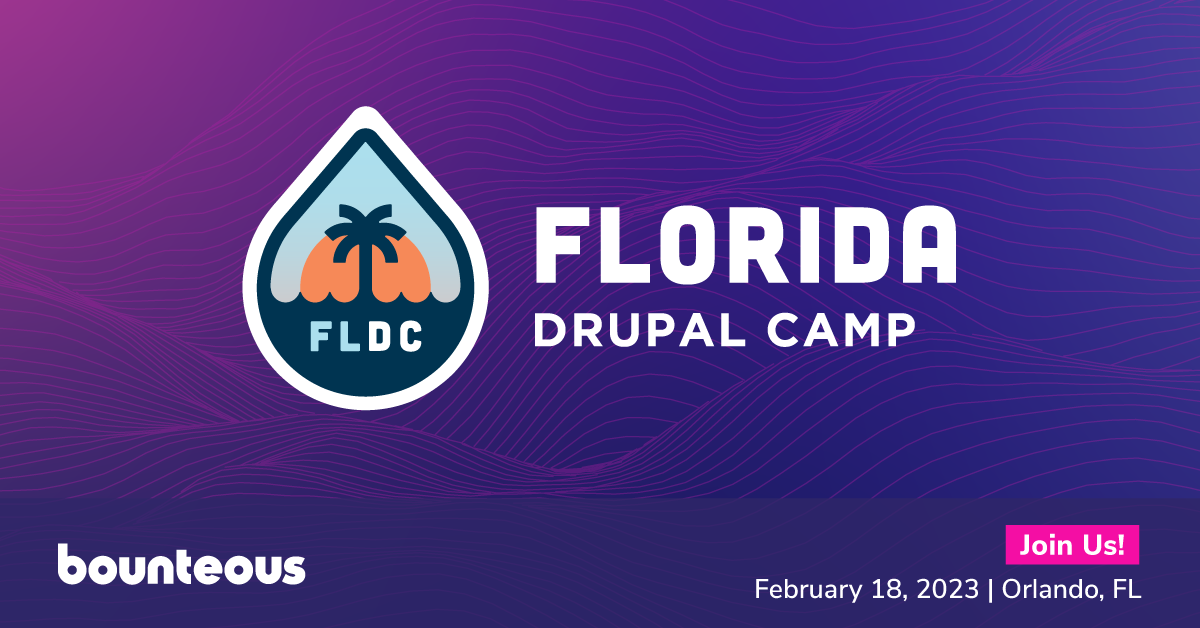 FLDC

FLORIDA
DRUPAL CAMP

bounteous

Join Us!

February 18, 2023 | Orlando, FL